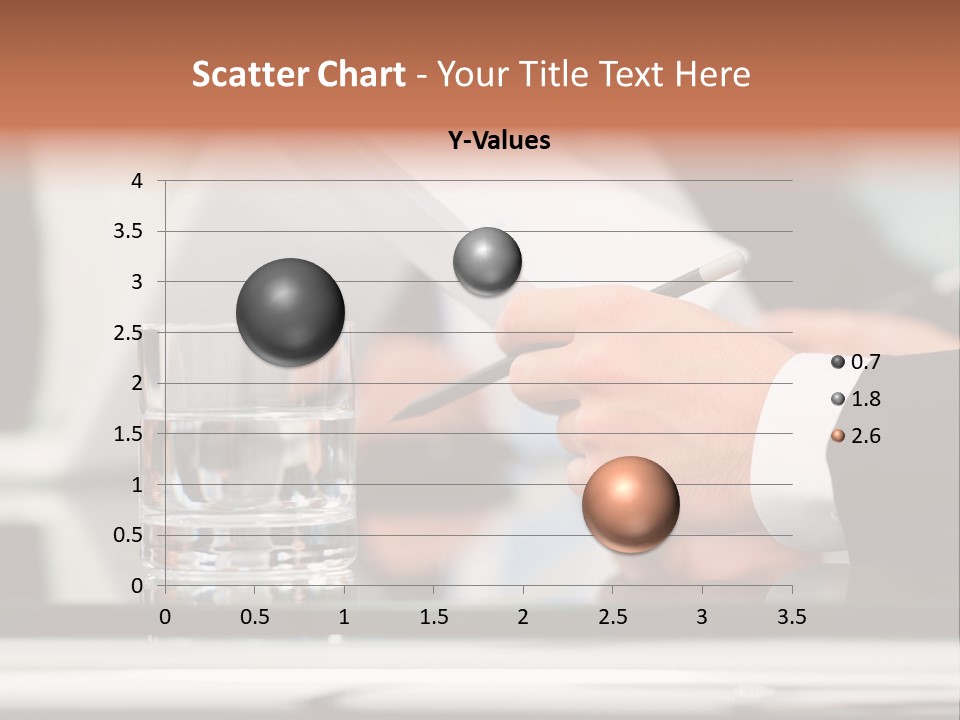 Scatter Chart - Your Title Text Here

Y-Values

4
3.5
3
2.5
2
1.5
1
0.5
0

0 0.5 1 1.5 2 2.5 3 3.5

0.7
1.8
2.6